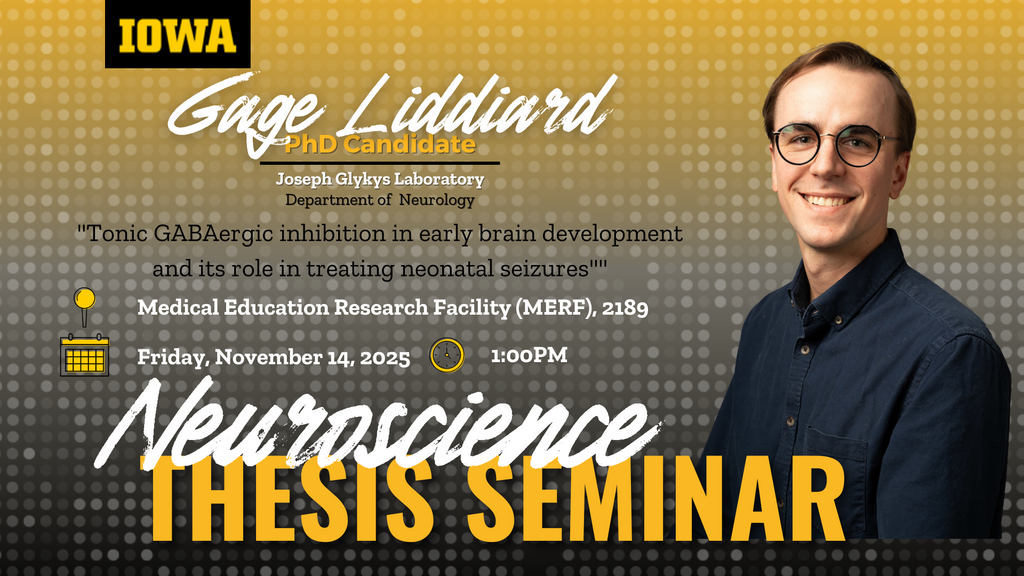 IOWA

Gage Liddiard
PhD Candidate

Joseph Glykys Laboratory
Department of Neurology

"Tonic GABAergic inhibition in early brain development and its role in treating neonatal seizures""

Medical Education Research Facility (MERF), 2189

Friday, November 14, 2025

1:00PM

Neuroscience
THESIS SEMINAR